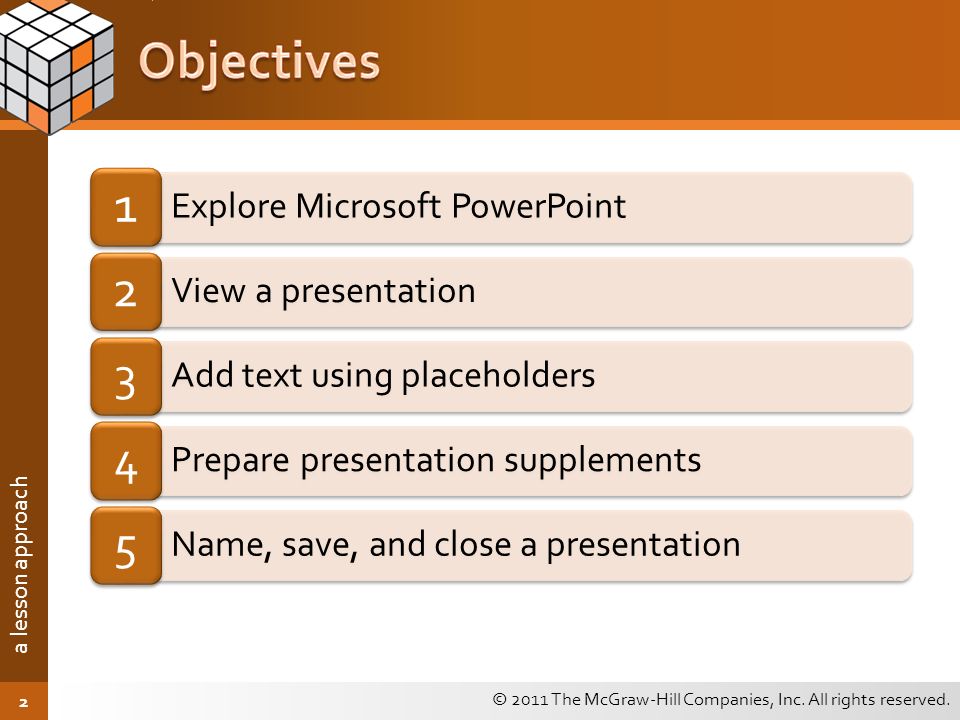 Objectives

1 Explore Microsoft PowerPoint

2 View a presentation

3 Add text using placeholders

4 Prepare presentation supplements

5 Name, save, and close a presentation

a lesson approach

2

© 2011 The McGraw-Hill Companies, Inc. All rights reserved.